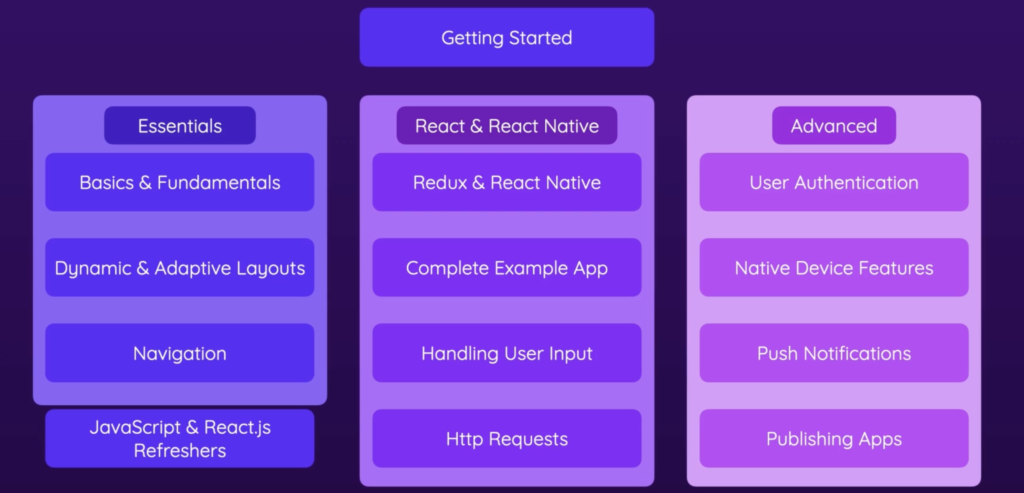 Getting Started

Essentials

Basics & Fundamentals

Dynamic & Adaptive Layouts

Navigation

JavaScript & React.js Refreshers

React & React Native

Redux & React Native

Complete Example App

Handling User Input

Http Requests

Advanced

User Authentication

Native Device Features

Push Notifications

Publishing Apps